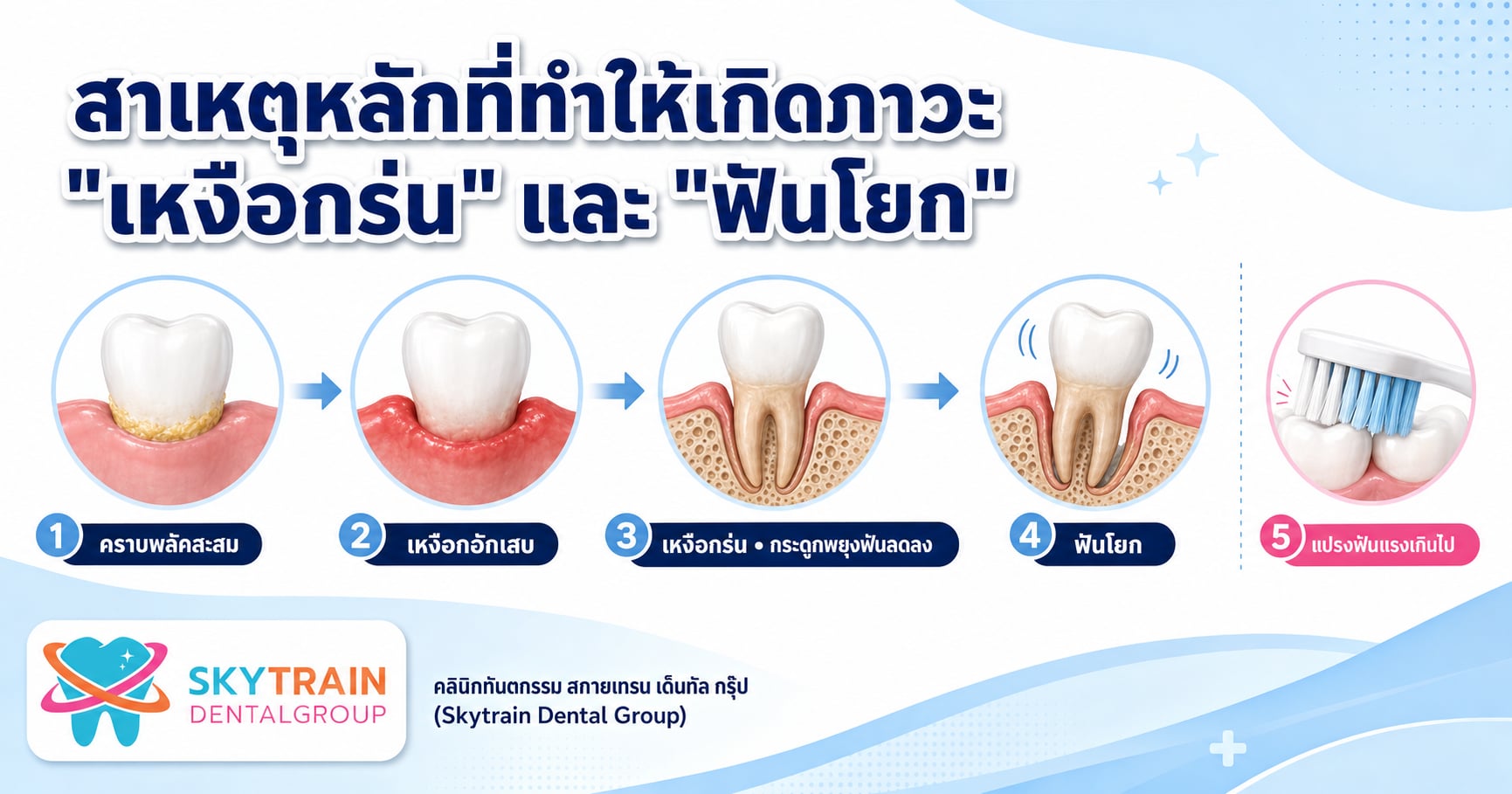 สาเหตุหลักที่ทำให้เกิดภาวะ "เหงือกร่น" และ "ฟันโยก"

1 คราบพลัคสะสม

2 เหงือกอักเสบ

3 เหงือกร่น • กระดูกพยุงฟันลดลง

4 ฟันโยก

5 แปรงฟันแรงเกินไป

SKYTRAIN DENTALGROUP

คลินิกทันตกรรม สกายเทรน เด็นทัล กรุ๊ป (Skytrain Dental Group)